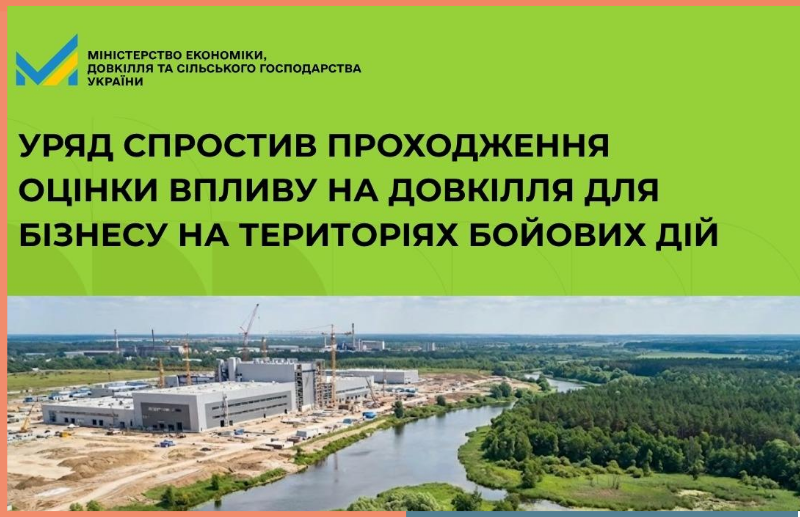 МІНІСТЕРСТВО ЕКОНОМІКИ, ДОВКІЛЛЯ ТА СІЛЬСЬКОГО ГОСПОДАРСТВА УКРАЇНИ

УРЯД СПРОСТИВ ПРОХОДЖЕННЯ ОЦІНКИ ВПЛИВУ НА ДОВКІЛЛЯ ДЛЯ БІЗНЕСУ НА ТЕРИТОРІЯХ БОЙОВИХ ДІЙ